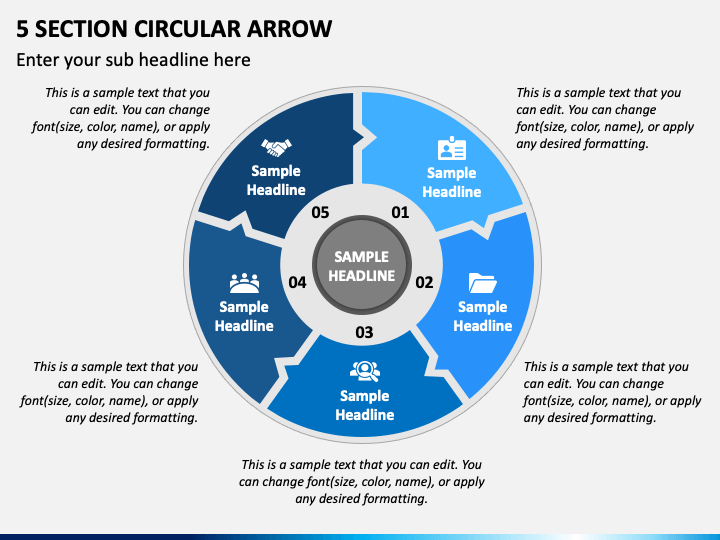 5 SECTION CIRCULAR ARROW

Enter your sub headline here

This is a sample text that you can edit. You can change font(size, color, name), or apply any desired formatting.

This is a sample text that you can edit. You can change font(size, color, name), or apply any desired formatting.

Sample Headline

Sample Headline

05

01

SAMPLE HEADLINE

04

02

Sample Headline

Sample Headline

03

Sample Headline

This is a sample text that you can edit. You can change font(size, color, name), or apply any desired formatting.

This is a sample text that you can edit. You can change font(size, color, name), or apply any desired formatting.

This is a sample text that you can edit. You can change font(size, color, name), or apply any desired formatting.